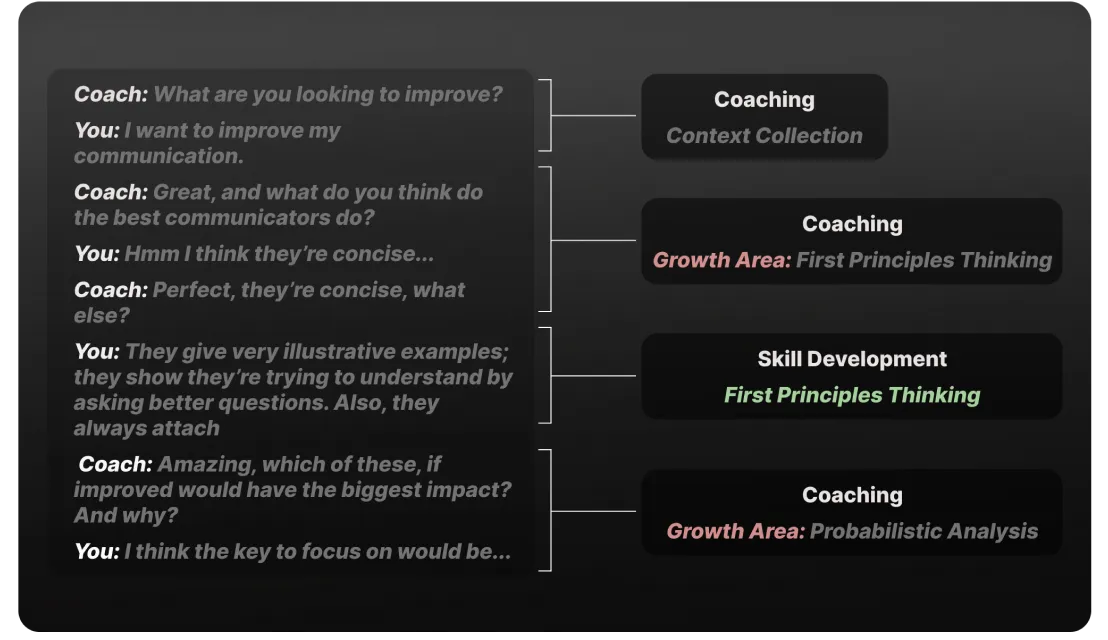 Coach: What are you looking to improve?

You: I want to improve my communication.

Coach: Great, and what do you think do the best communicators do?

You: Hmm I think they're concise...

Coach: Perfect, they're concise, what else?

You: They give very illustrative examples; they show they're trying to understand by asking better questions. Also, they always attach

Coach: Amazing, which of these, if improved would have the biggest impact? And why?

You: I think the key to focus on would be...

Coaching
Context Collection

Coaching
Growth Area: First Principles Thinking

Skill Development
First Principles Thinking

Coaching
Growth Area: Probabilistic Analysis